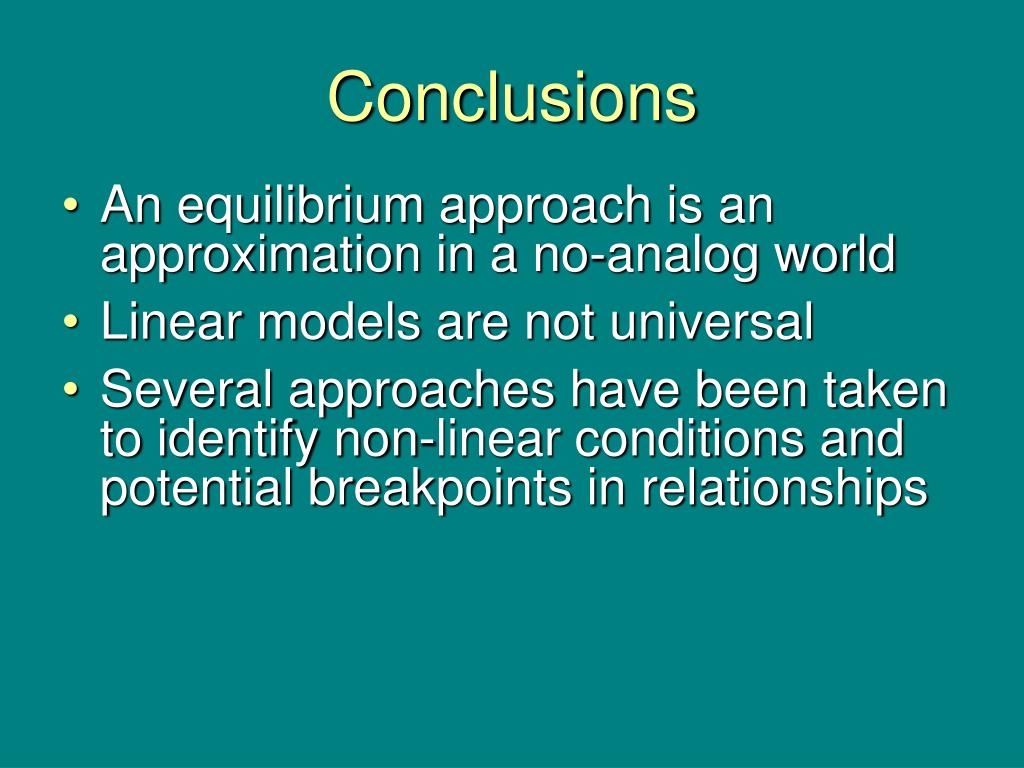 Conclusions

• An equilibrium approach is an approximation in a no-analog world
• Linear models are not universal
• Several approaches have been taken to identify non-linear conditions and potential breakpoints in relationships